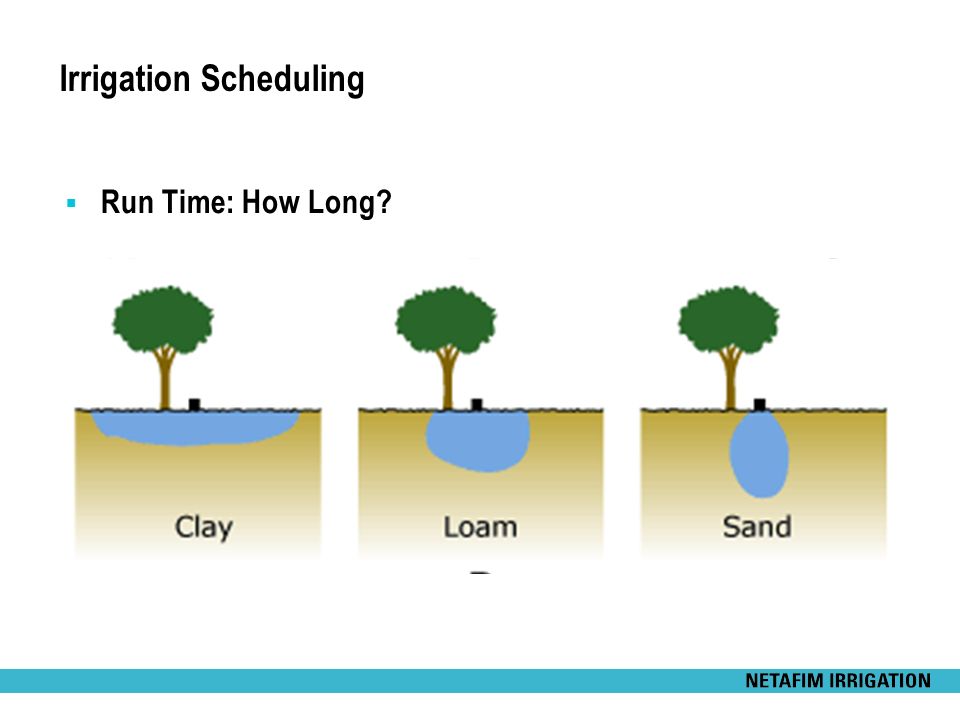 Irrigation Scheduling

▪ Run Time: How Long?

Clay

Loam

Sand

NETAFIM IRRIGATION